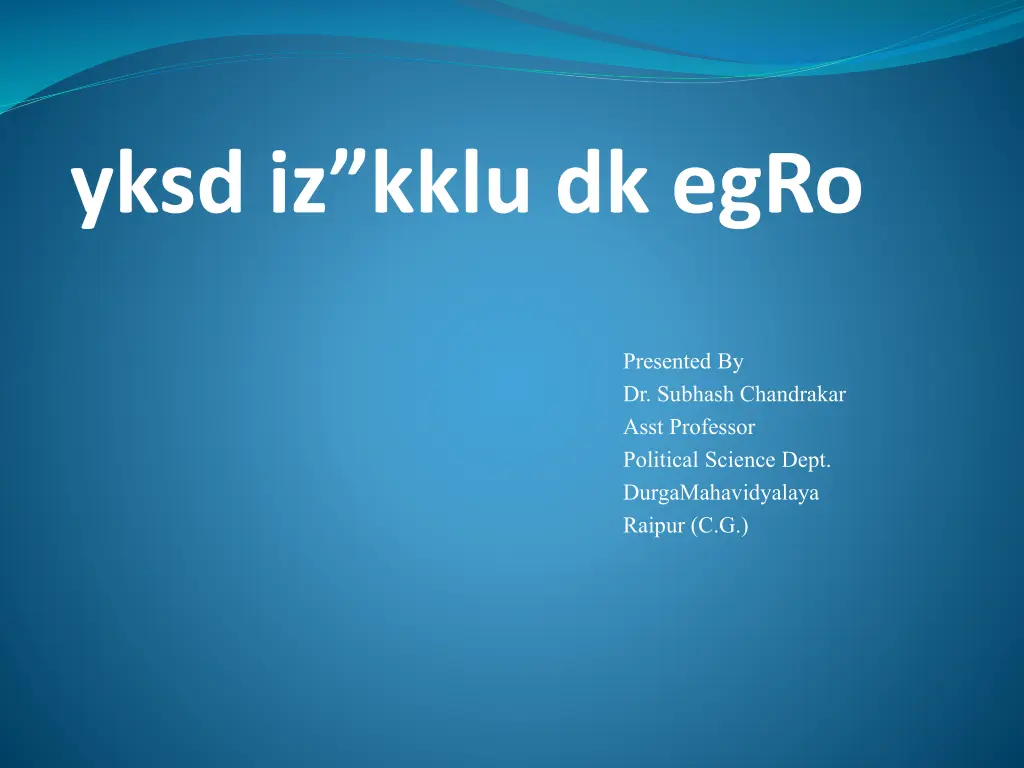 yksd iz”kklu dk egRo

Presented By
Dr. Subhash Chandrakar
Asst Professor
Political Science Dept.
DurgaMahavidyalaya
Raipur (C.G.)